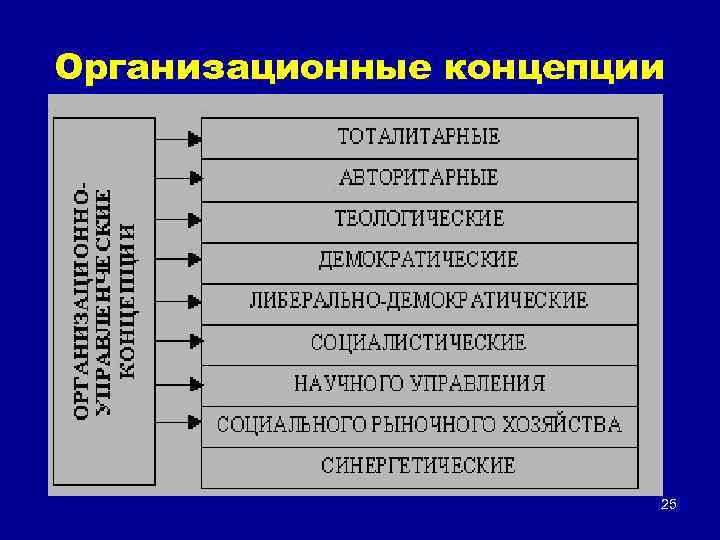 Организационные концепции

ОРГАНИЗАЦИОННО-УПРАВЛЕНЧЕСКИЕ КОНЦЕПЦИИ

ТОТАЛИТАРНЫЕ
АВТОРИТАРНЫЕ
ТЕОЛОГИЧЕСКИЕ
ДЕМОКРАТИЧЕСКИЕ
ЛИБЕРАЛЬНО-ДЕМОКРАТИЧЕСКИЕ
СОЦИАЛИСТИЧЕСКИЕ
НАУЧНОГО УПРАВЛЕНИЯ
СОЦИАЛЬНОГО РЫНОЧНОГО ХОЗЯЙСТВА
СИНЕРГЕТИЧЕСКИЕ

25